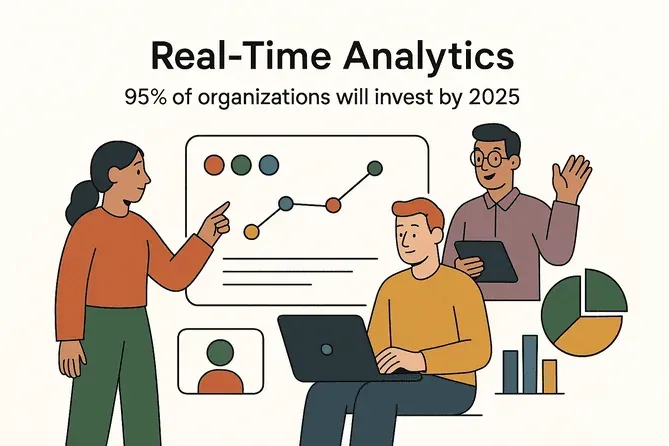 Real-Time Analytics
95% of organizations will invest by 2025